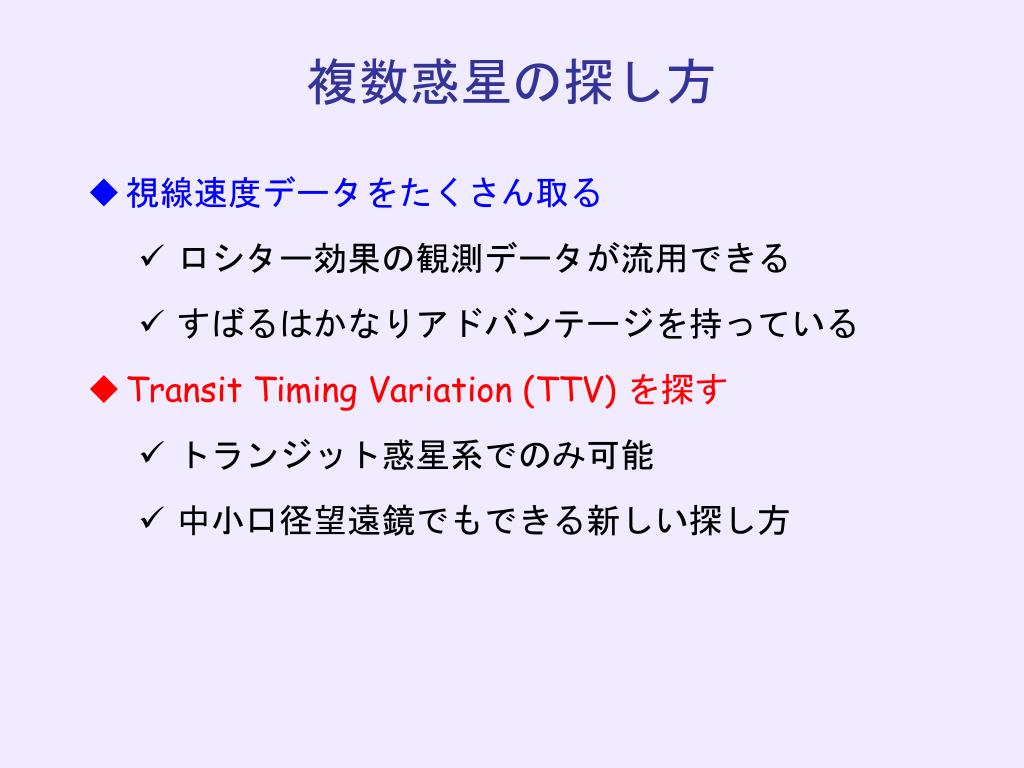 複数惑星の探し方

◆ 視線速度データをたくさん取る

✓ ロシター効果の観測データが流用できる

✓ すばるはかなりアドバンテージを持っている

◆ Transit Timing Variation (TTV) を探す

✓ トランジット惑星系でのみ可能

✓ 中小口径望遠鏡でもできる新しい探し方